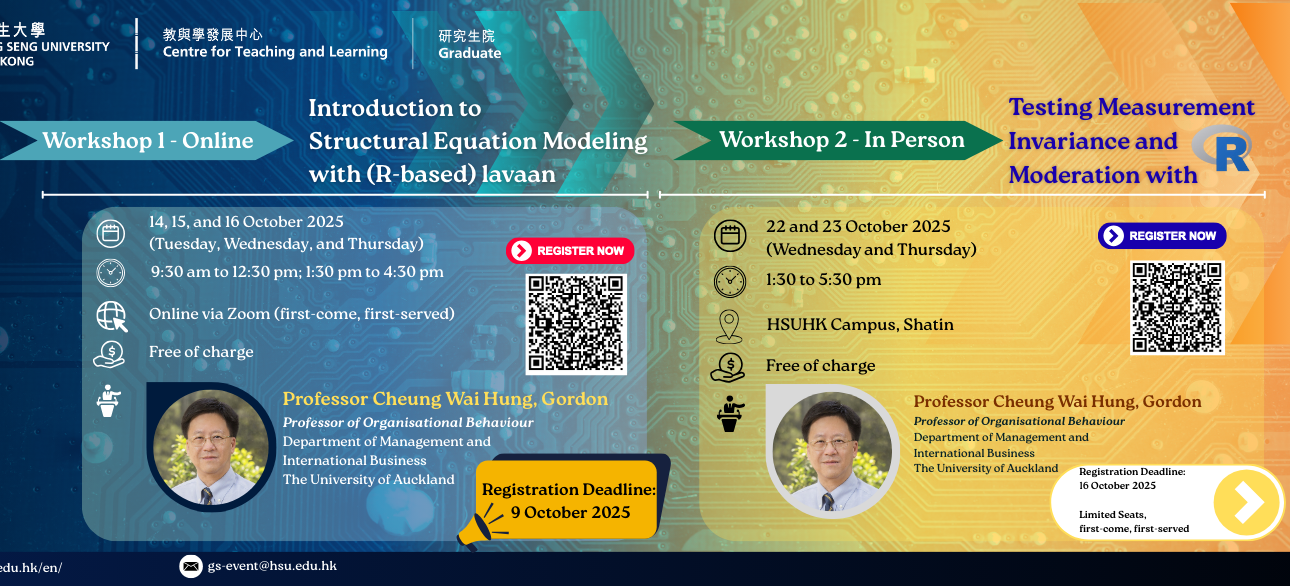 生大學
G SENG UNIVERSITY
KONG

教與學發展中心
Centre for Teaching and Learning

研究生院
Graduate

Workshop 1 - Online

Introduction to Structural Equation Modeling with (R-based) lavaan

14, 15, and 16 October 2025
(Tuesday, Wednesday, and Thursday)

9:30 am to 12:30 pm; 1:30 pm to 4:30 pm

Online via Zoom (first-come, first-served)

Free of charge

REGISTER NOW

Professor Cheung Wai Hung, Gordon
Professor of Organisational Behaviour
Department of Management and International Business
The University of Auckland

Registration Deadline:
9 October 2025

Workshop 2 - In Person

Testing Measurement Invariance and Moderation with R

22 and 23 October 2025
(Wednesday and Thursday)

1:30 to 5:30 pm

HSUHK Campus, Shatin

Free of charge

REGISTER NOW

Professor Cheung Wai Hung, Gordon
Professor of Organisational Behaviour
Department of Management and International Business
The University of Auckland

Registration Deadline:
16 October 2025

Limited Seats,
first-come, first-served

edu.hk/en/

gs-event@hsu.edu.hk